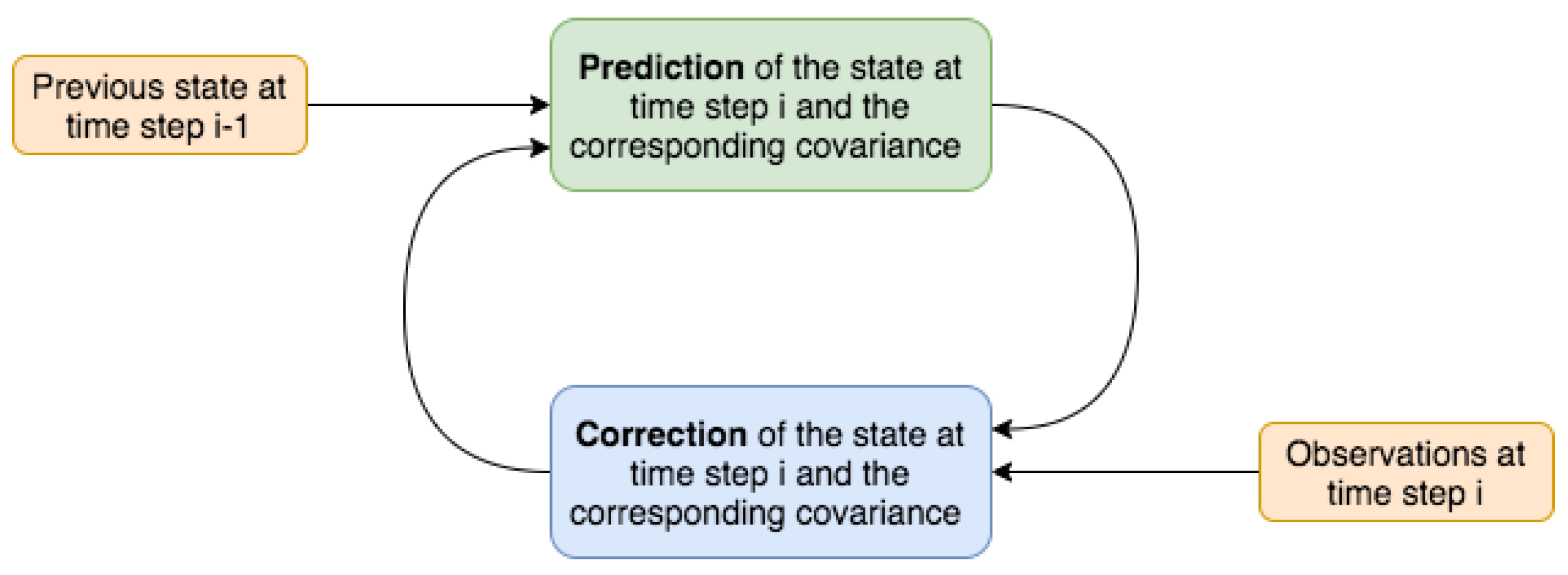 Previous state at time step i-1

Prediction of the state at time step i and the corresponding covariance

Correction of the state at time step i and the corresponding covariance

Observations at time step i